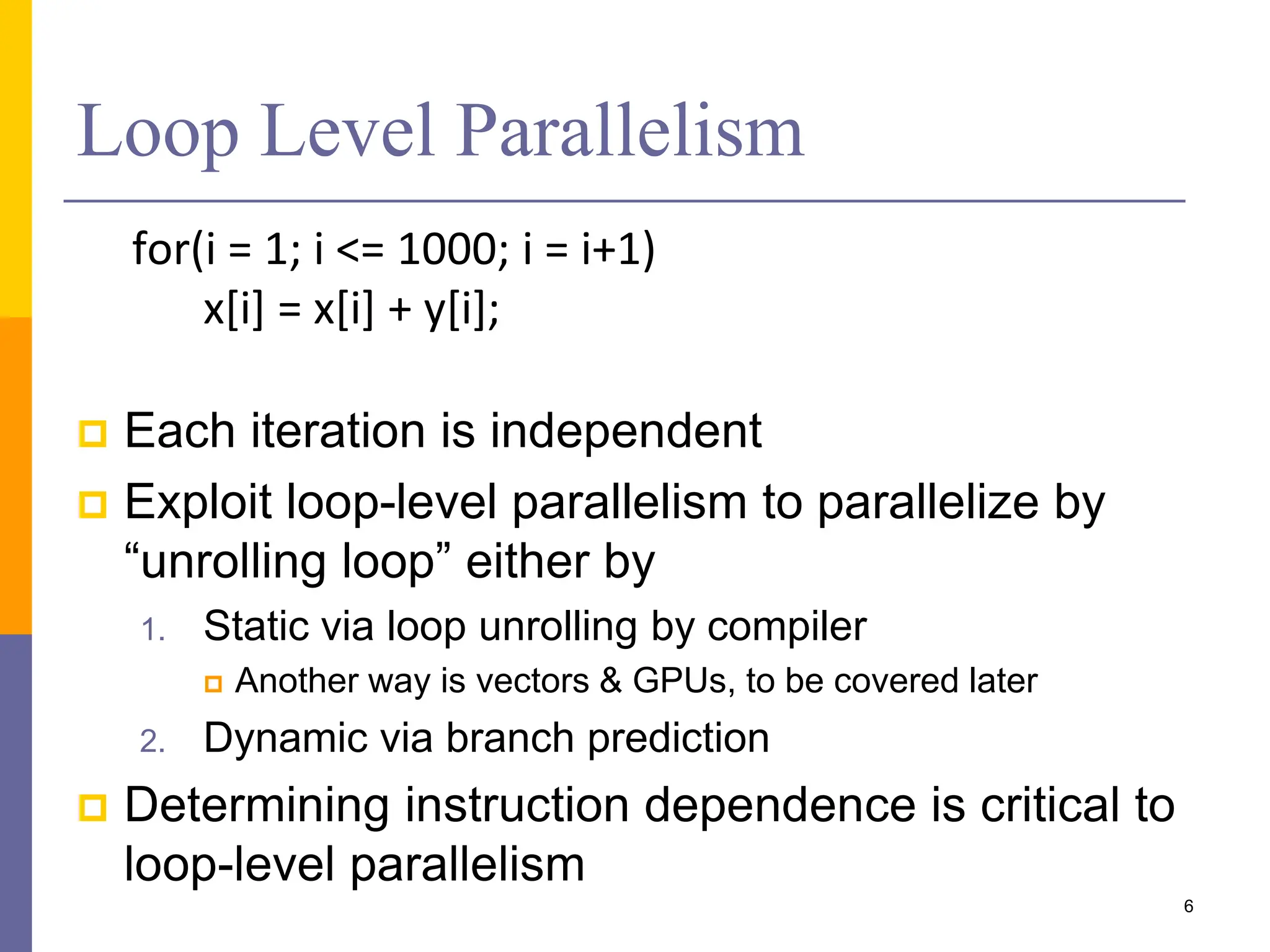 Loop Level Parallelism

for(i = 1; i <= 1000; i = i+1)
x[i] = x[i] + y[i];

Each iteration is independent

Exploit loop-level parallelism to parallelize by “unrolling loop” either by

1. Static via loop unrolling by compiler

Another way is vectors & GPUs, to be covered later

2. Dynamic via branch prediction

Determining instruction dependence is critical to loop-level parallelism

6